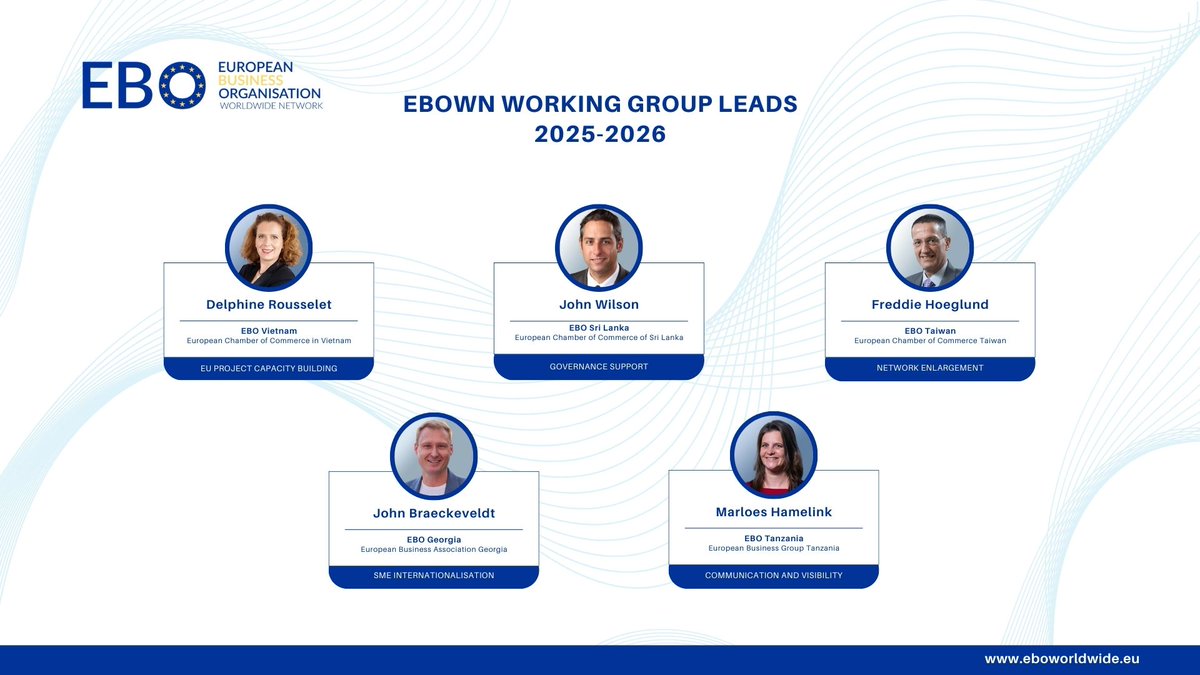 EBO EUROPEAN BUSINESS ORGANISATION WORLDWIDE NETWORK

EBOWN WORKING GROUP LEADS
2025-2026

Delphine Rousselet
EBO Vietnam
European Chamber of Commerce in Vietnam
EU PROJECT CAPACITY BUILDING

John Wilson
EBO Sri Lanka
European Chamber of Commerce of Sri Lanka
GOVERNANCE SUPPORT

Freddie Hoeglund
EBO Taiwan
European Chamber of Commerce Taiwan
NETWORK ENLARGEMENT

John Braeckeveldt
EBO Georgia
European Business Association Georgia
SME INTERNATIONALISATION

Marloes Hamelink
EBO Tanzania
European Business Group Tanzania
COMMUNICATION AND VISIBILITY

www.eboworldwide.eu